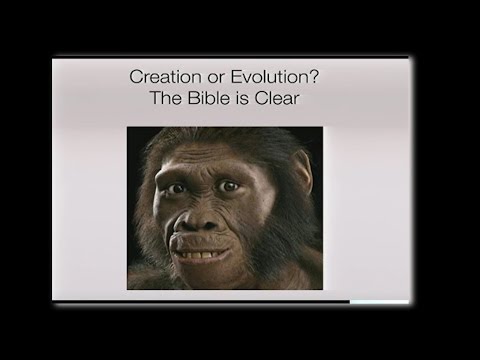 Creation or Evolution?
The Bible is Clear